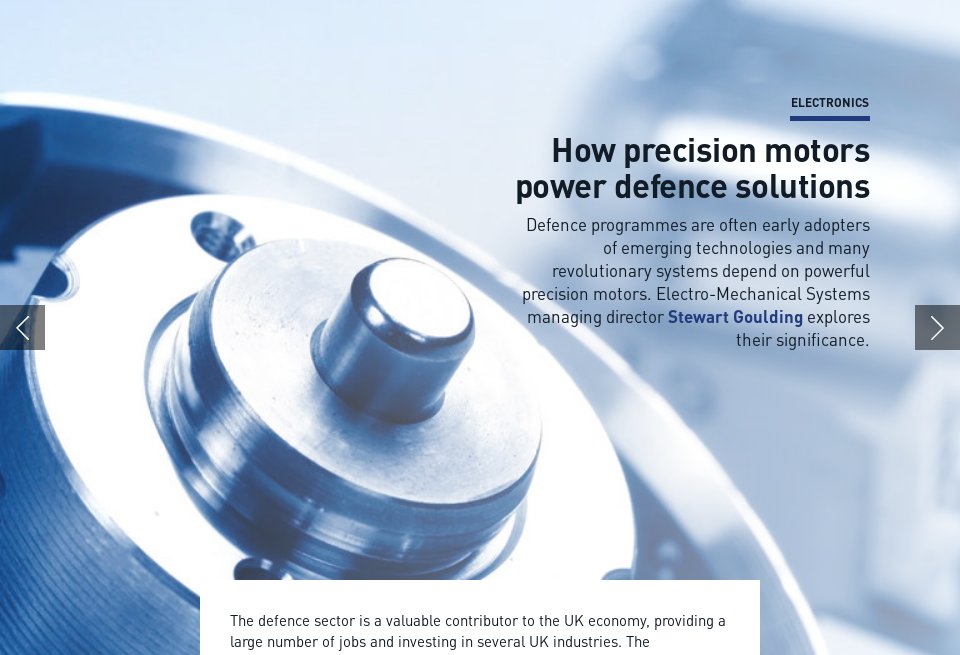 ELECTRONICS

How precision motors power defence solutions

Defence programmes are often early adopters of emerging technologies and many revolutionary systems depend on powerful precision motors. Electro-Mechanical Systems managing director Stewart Goulding explores their significance.

The defence sector is a valuable contributor to the UK economy, providing a large number of jobs and investing in several UK industries. The